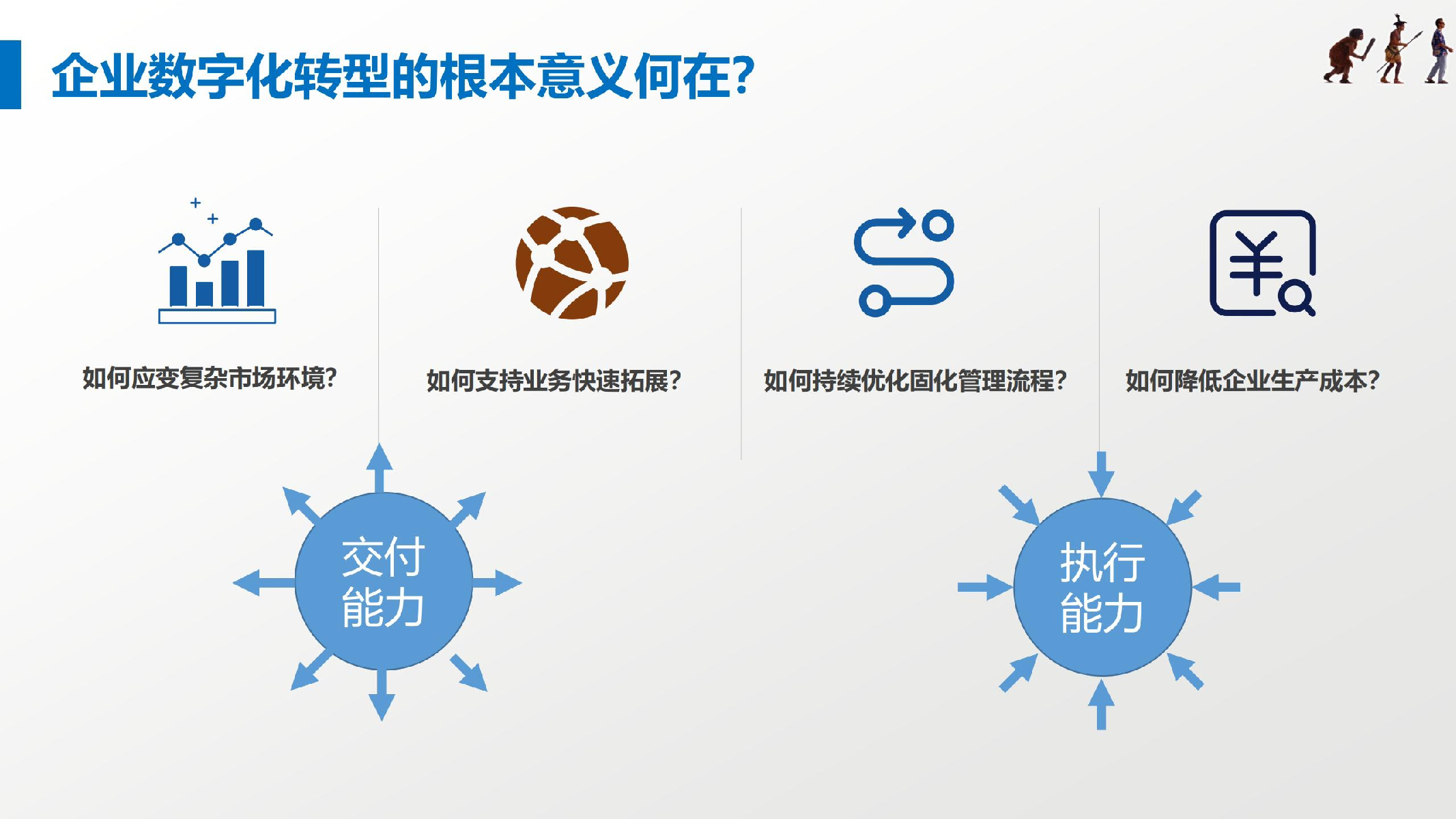 企业数字化转型的根本意义何在?

如何应变复杂市场环境?

如何支持业务快速拓展?

如何持续优化固化管理流程?

如何降低企业生产成本?

交付能力

执行能力